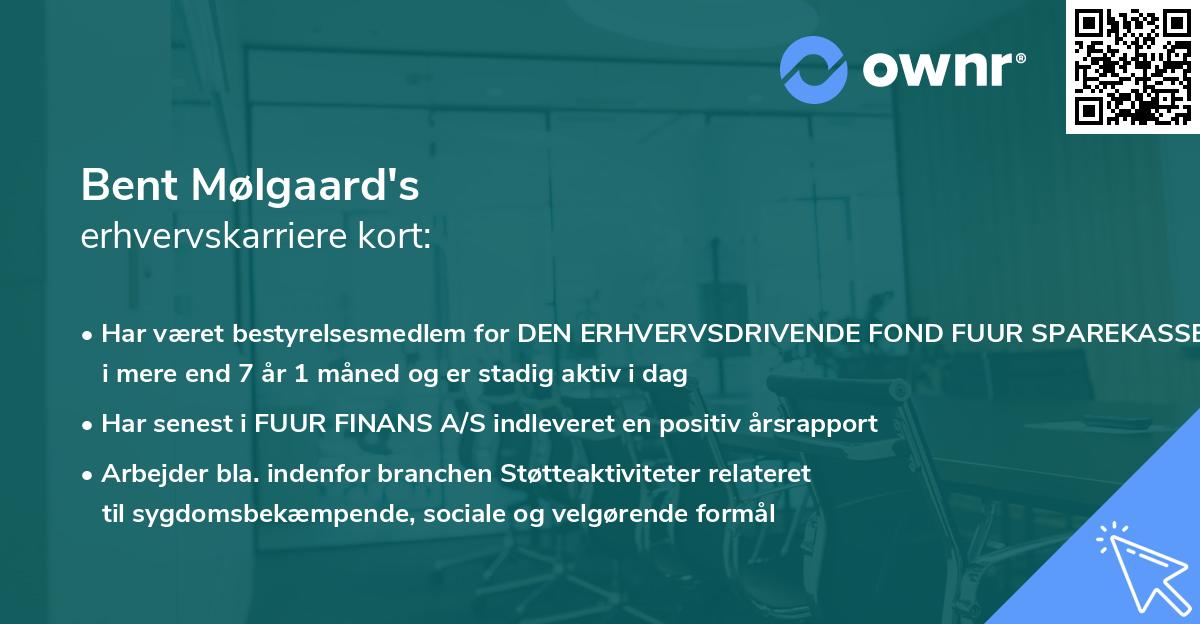 ownr®

Bent Mølgaard's
erhvervskarriere kort:

• Har været bestyrelsesmedlem for DEN ERHVERVSDRIVENDE FOND FUUR SPAREKASSE i mere end 7 år 1 måned og er stadig aktiv i dag

• Har senest i FUUR FINANS A/S indleveret en positiv årsrapport

• Arbejder bla. indenfor branchen Støtteaktiviteter relateret til sygdomsbekæmpende, sociale og velgørende formål